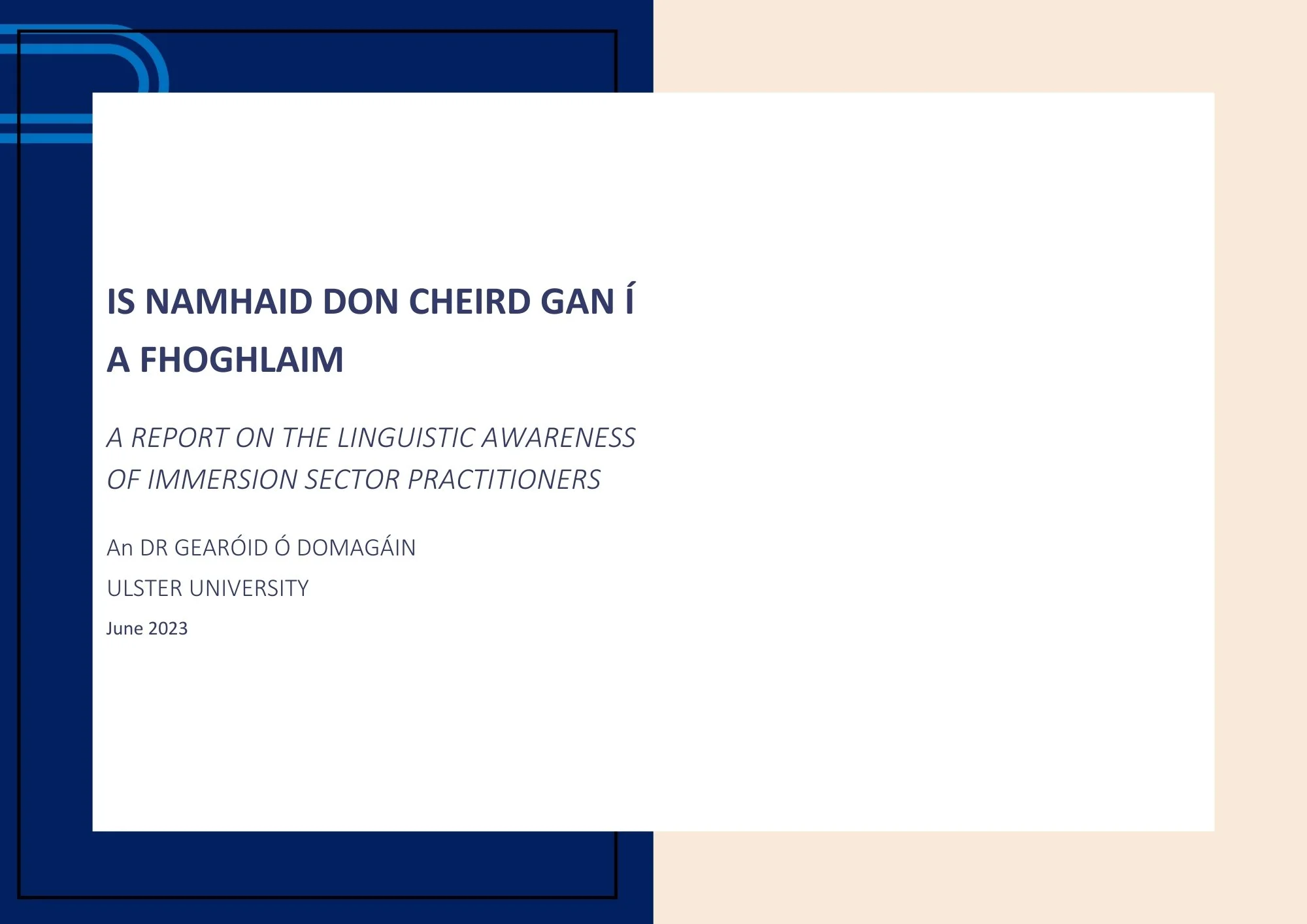 IS NAMHAID DON CHEIRD GAN Í A FHOGHLAIM

A REPORT ON THE LINGUISTIC AWARENESS OF IMMERSION SECTOR PRACTITIONERS

An DR GEARÓID Ó DOMAGÁIN

ULSTER UNIVERSITY

June 2023